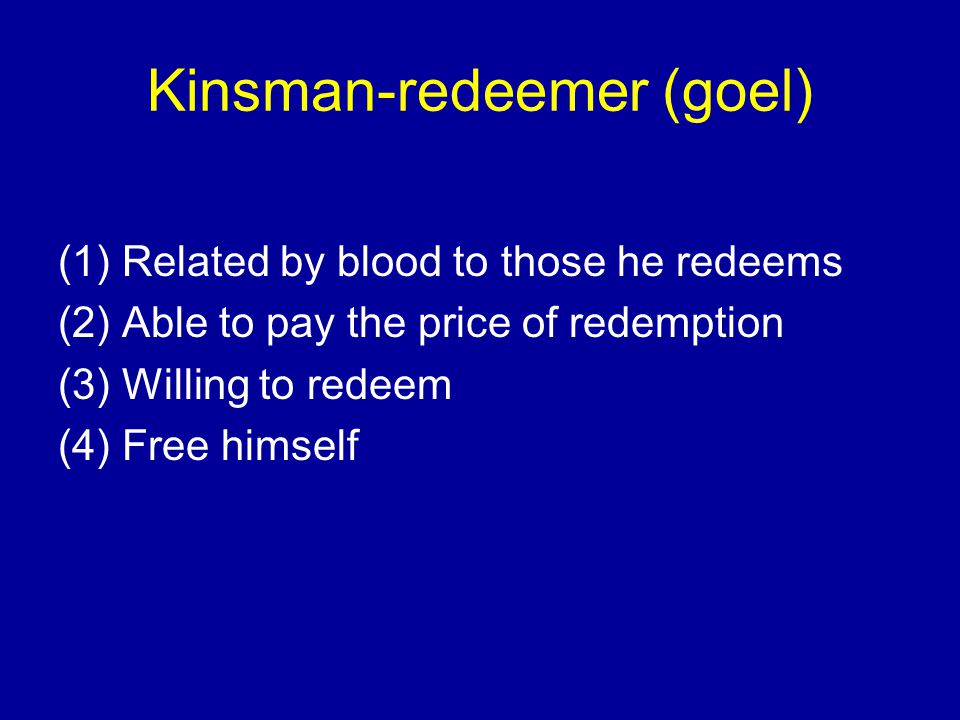 Kinsman-redeemer (goel)

(1) Related by blood to those he redeems
(2) Able to pay the price of redemption
(3) Willing to redeem
(4) Free himself